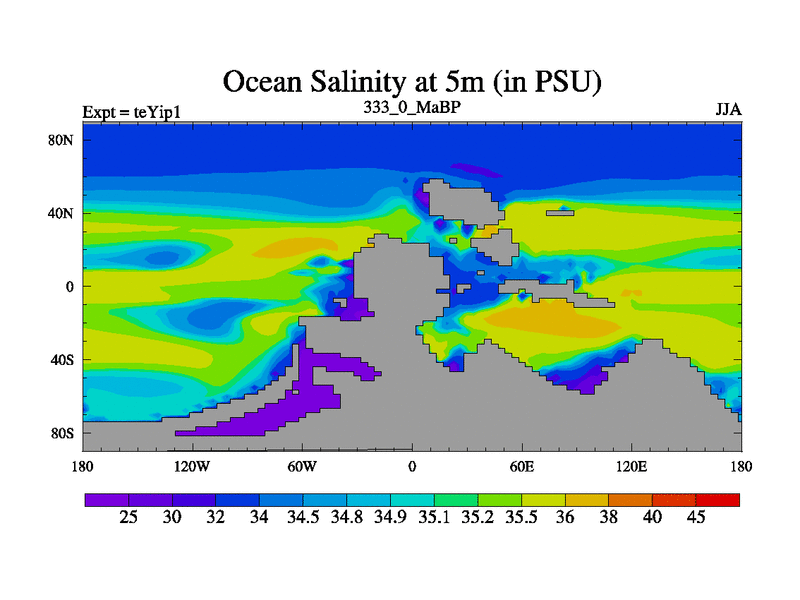 Ocean Salinity at 5m (in PSU)

Expt = teYip1

333_0_MaBP

JJA

80N
40N
0
40S
80S

180 120W 60W 0 60E 120E 180

25 30 32 34 34.5 34.8 34.9 35.1 35.2 35.5 36 38 40 45